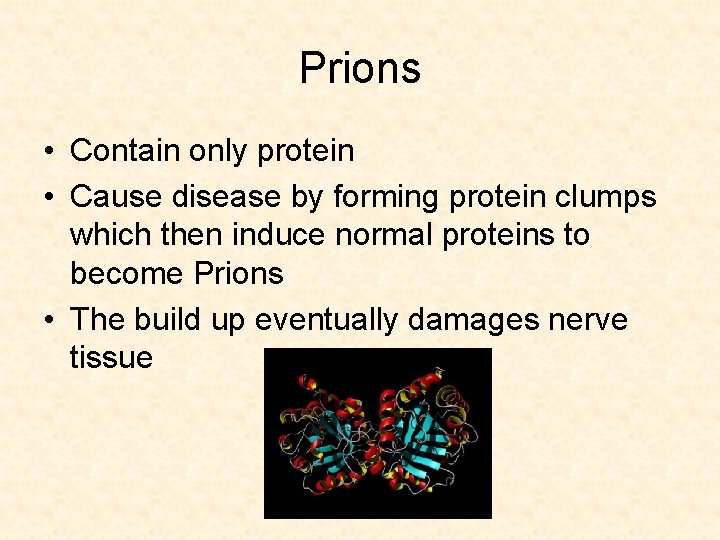 Prions

• Contain only protein
• Cause disease by forming protein clumps which then induce normal proteins to become Prions
• The build up eventually damages nerve tissue